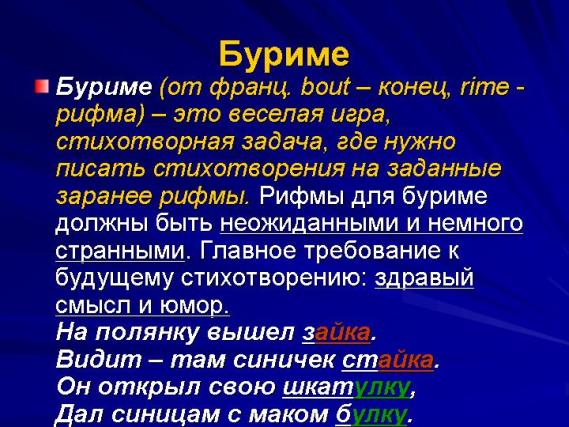 Буриме

Буриме (от франц. bout – конец, rime - рифма) – это веселая игра, стихотворная задача, где нужно писать стихотворения на заданные заранее рифмы. Рифмы для буриме должны быть неожиданными и немного странными. Главное требование к будущему стихотворению: здравый смысл и юмор.

На полянку вышел зайка.
Видит – там синичек стайка.
Он открыл свою шкатулку,
Дал синицам с маком булку.